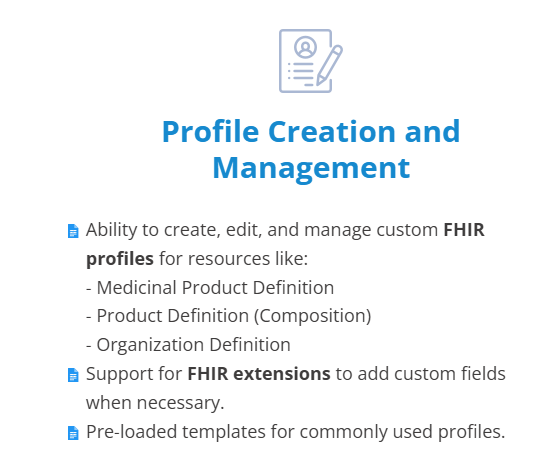 Profile Creation and Management

Ability to create, edit, and manage custom FHIR profiles for resources like:
- Medicinal Product Definition
- Product Definition (Composition)
- Organization Definition

Support for FHIR extensions to add custom fields when necessary.

Pre-loaded templates for commonly used profiles.